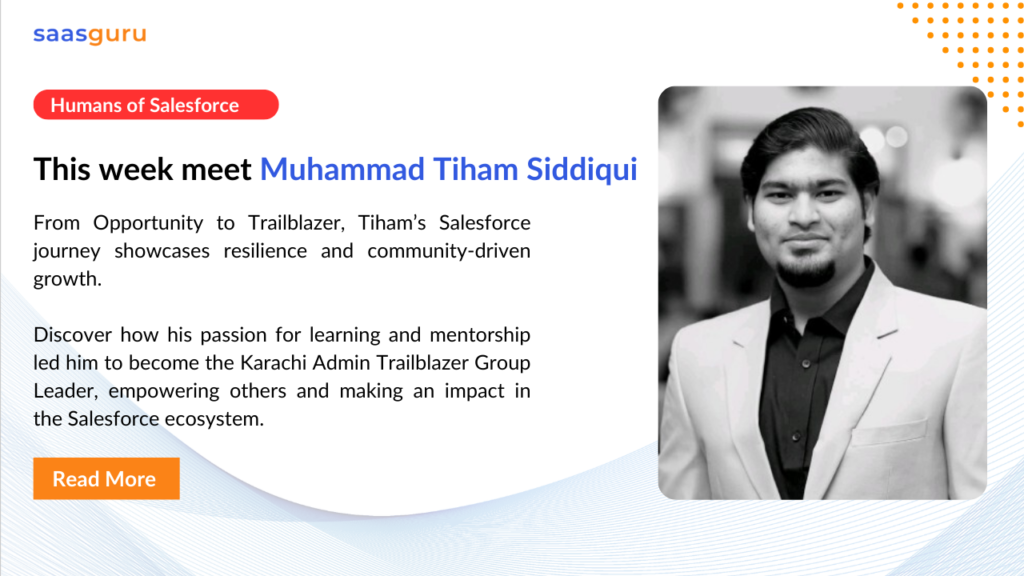 saasguru

Humans of Salesforce

This week meet Muhammad Tiham Siddiqui

From Opportunity to Trailblazer, Tiham's Salesforce journey showcases resilience and community-driven growth.

Discover how his passion for learning and mentorship led him to become the Karachi Admin Trailblazer Group Leader, empowering others and making an impact in the Salesforce ecosystem.

Read More